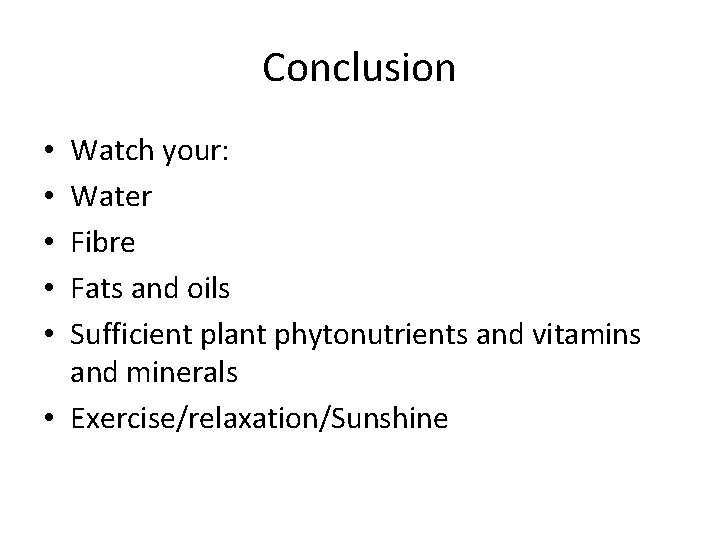 Conclusion

• Watch your:
• Water
• Fibre
• Fats and oils
• Sufficient plant phytonutrients and vitamins and minerals
• Exercise/relaxation/Sunshine